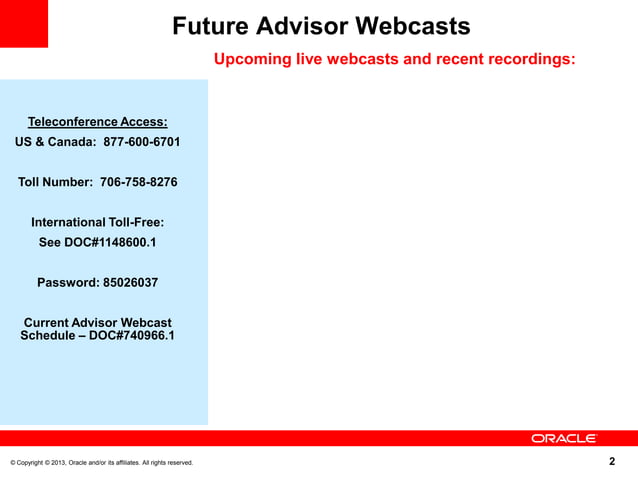 Future Advisor Webcasts

Upcoming live webcasts and recent recordings:

Teleconference Access:

US & Canada: 877-600-6701

Toll Number: 706-758-8276

International Toll-Free:

See DOC#1148600.1

Password: 85026037

Current Advisor Webcast Schedule – DOC#740966.1

ORACLE

© Copyright © 2013, Oracle and/or its affiliates. All rights reserved.

2